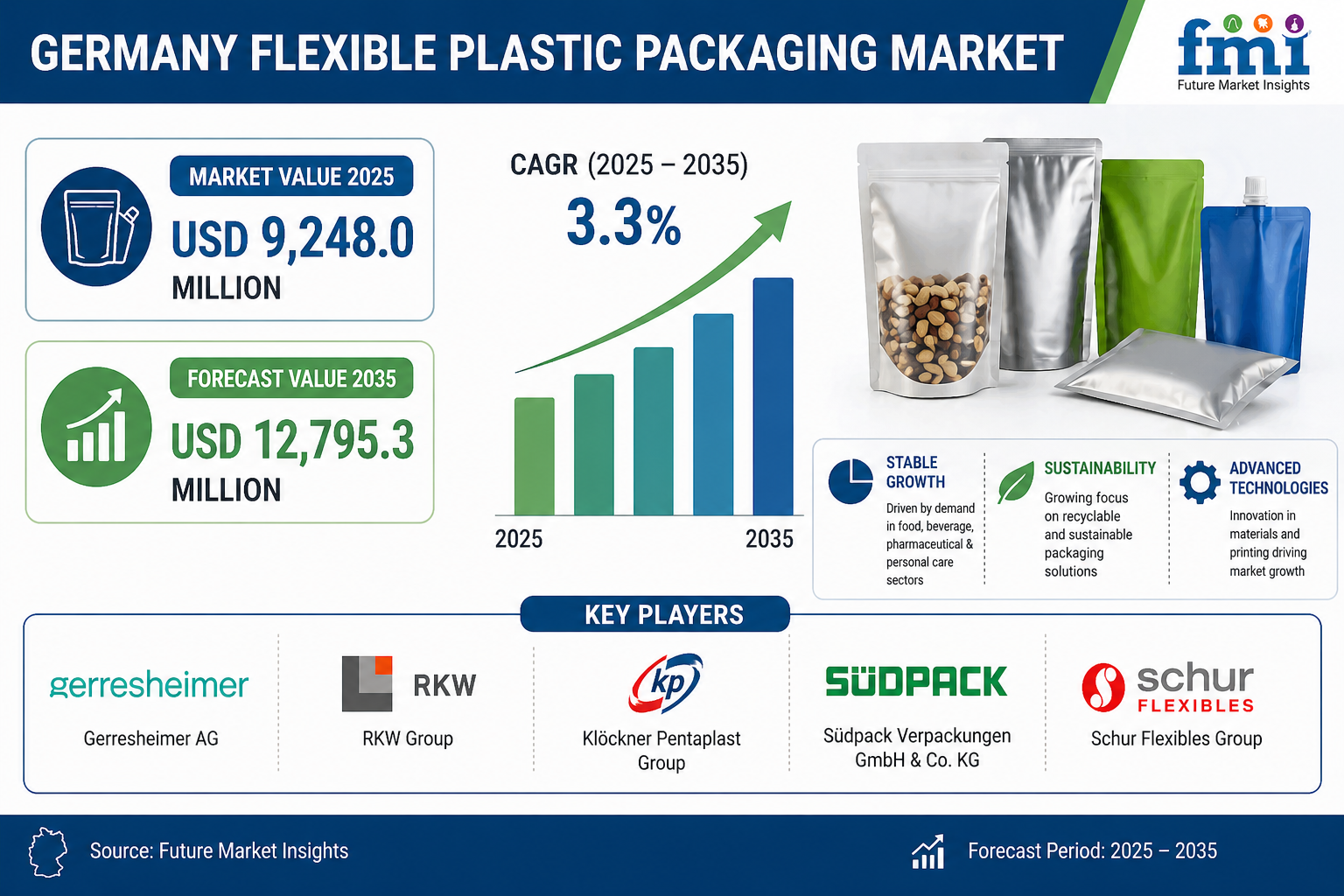 GERMANY FLEXIBLE PLASTIC PACKAGING MARKET

fmi
Future Market Insights

MARKET VALUE 2025
USD 9,248.0 MILLION

FORECAST VALUE 2035
USD 12,795.3 MILLION

CAGR (2025 – 2035)
3.3%

2025
2035

STABLE GROWTH
Driven by demand in food, beverage, pharmaceutical & personal care sectors

SUSTAINABILITY
Growing focus on recyclable and sustainable packaging solutions

ADVANCED TECHNOLOGIES
Innovation in materials and printing driving market growth

KEY PLAYERS

gerresheimer
Gerresheimer AG

RKW
RKW Group

kp
Klöckner Pentaplast Group

SÜDPACK
Südpack Verpackungen GmbH & Co. KG

schur FLEXIBLES
Schur Flexibles Group

Source: Future Market Insights

Forecast Period: 2025 – 2035